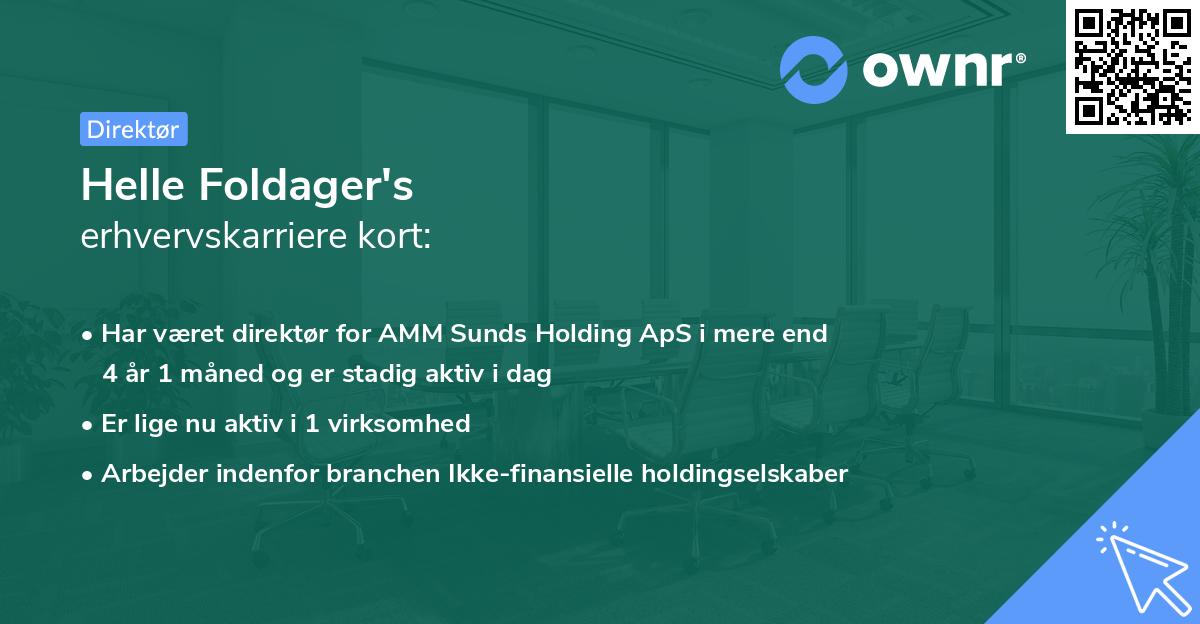 ownr®

Direktør

Helle Foldager's
erhvervskarriere kort:

• Har været direktør for AMM Sunds Holding ApS i mere end 4 år 1 måned og er stadig aktiv i dag
• Er lige nu aktiv i 1 virksomhed
• Arbejder indenfor branchen Ikke-finansielle holdingselskaber